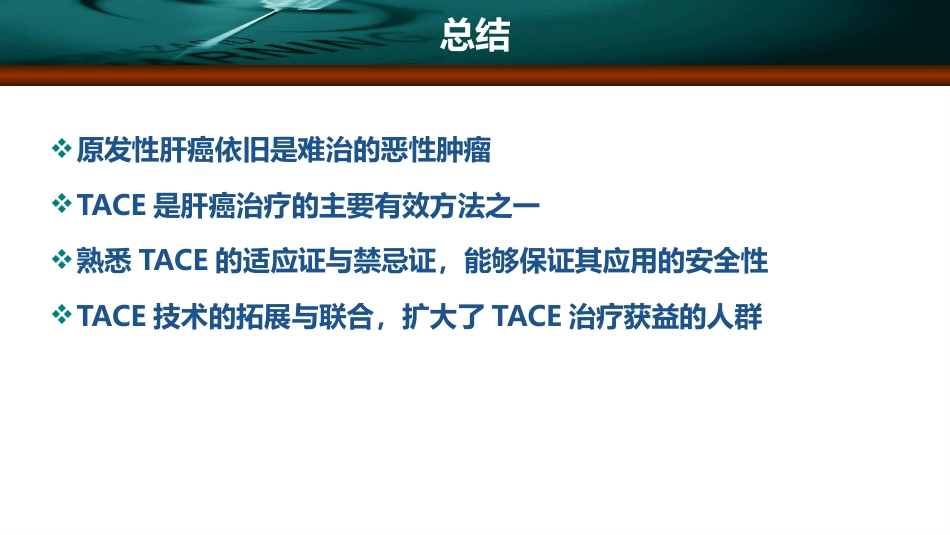 总结

❖ 原发性肝癌依旧是难治的恶性肿瘤

❖ TACE 是肝癌治疗的主要有效方法之一

❖ 熟悉 TACE 的适应证与禁忌证，能够保证其应用的安全性

❖ TACE 技术的拓展与联合，扩大了 TACE 治疗获益的人群